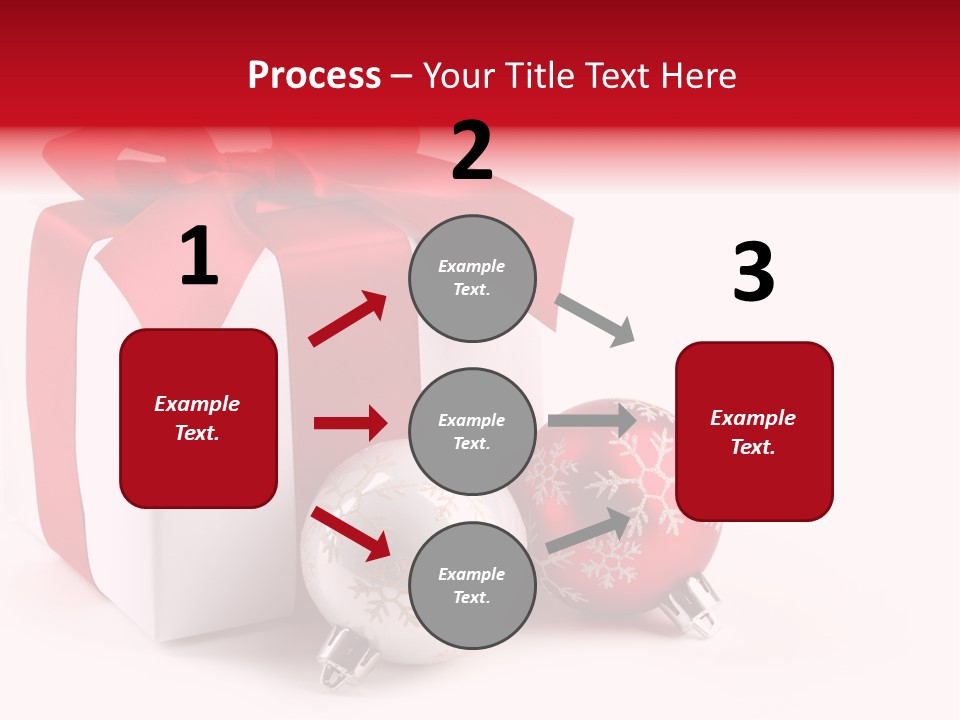 Process – Your Title Text Here

1

Example Text.

2

Example Text.

Example Text.

Example Text.

3

Example Text.